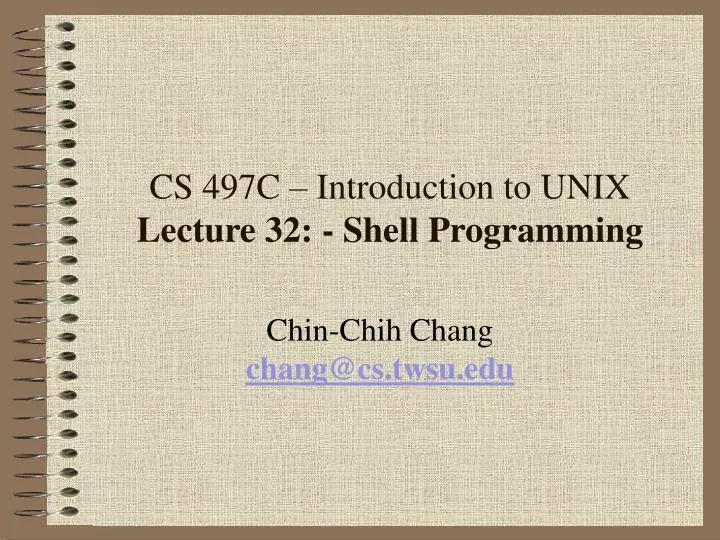 CS 497C – Introduction to UNIX
Lecture 32: - Shell Programming

Chin-Chih Chang
chang@cs.twsu.edu